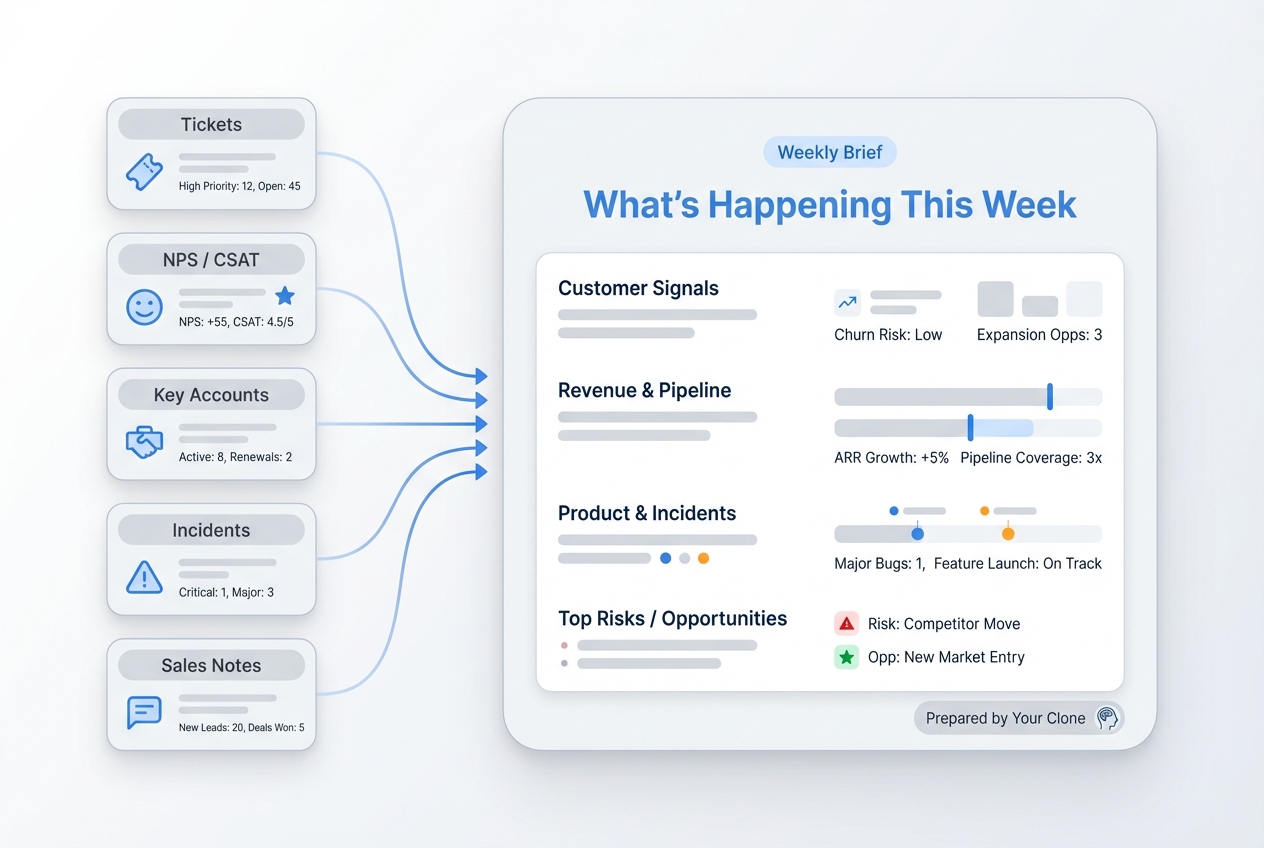 Tickets

High Priority: 12, Open: 45

NPS / CSAT

NPS: +55, CSAT: 4.5/5

Key Accounts

Active: 8, Renewals: 2

Incidents

Critical: 1, Major: 3

Sales Notes

New Leads: 20, Deals Won: 5

Weekly Brief

What's Happening This Week

Customer Signals

Churn Risk: Low

Expansion Opps: 3

Revenue & Pipeline

ARR Growth: +5%

Pipeline Coverage: 3x

Product & Incidents

Major Bugs: 1, Feature Launch: On Track

Top Risks / Opportunities

Risk: Competitor Move

Opp: New Market Entry

Prepared by Your Clone